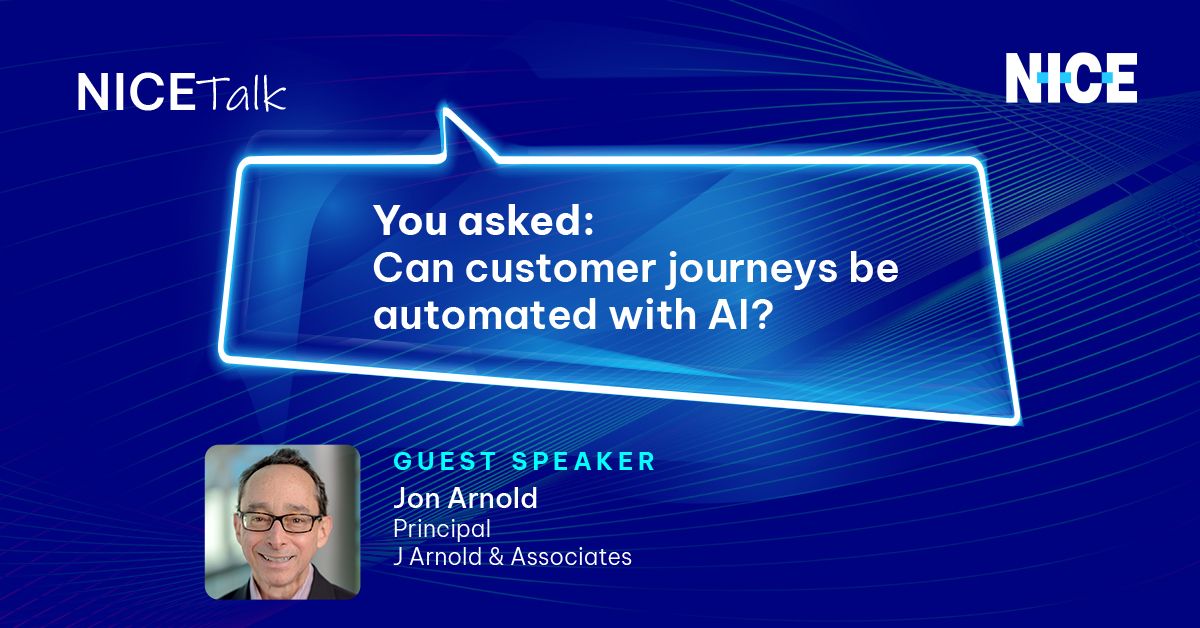 NICE Talk

NICE

You asked:
Can customer journeys be automated with AI?

GUEST SPEAKER
Jon Arnold
Principal
J Arnold & Associates